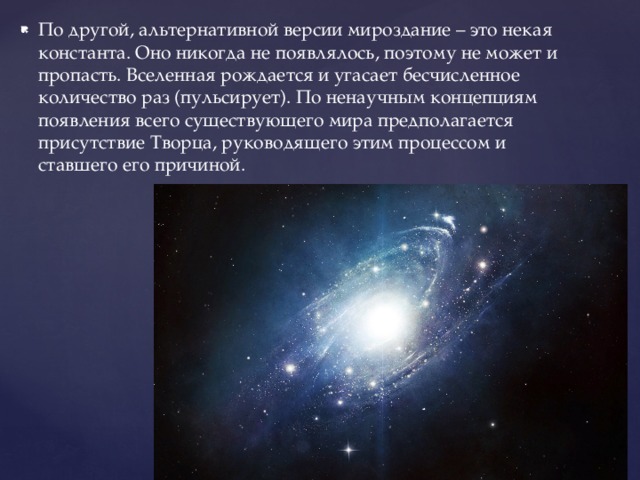 По другой, альтернативной версии мироздание – это некая константа. Оно никогда не появлялось, поэтому не может и пропасть. Вселенная рождается и угасает бесчисленное количество раз (пульсирует). По ненаучным концепциям появления всего существующего мира предполагается присутствие Творца, руководящего этим процессом и ставшего его причиной.